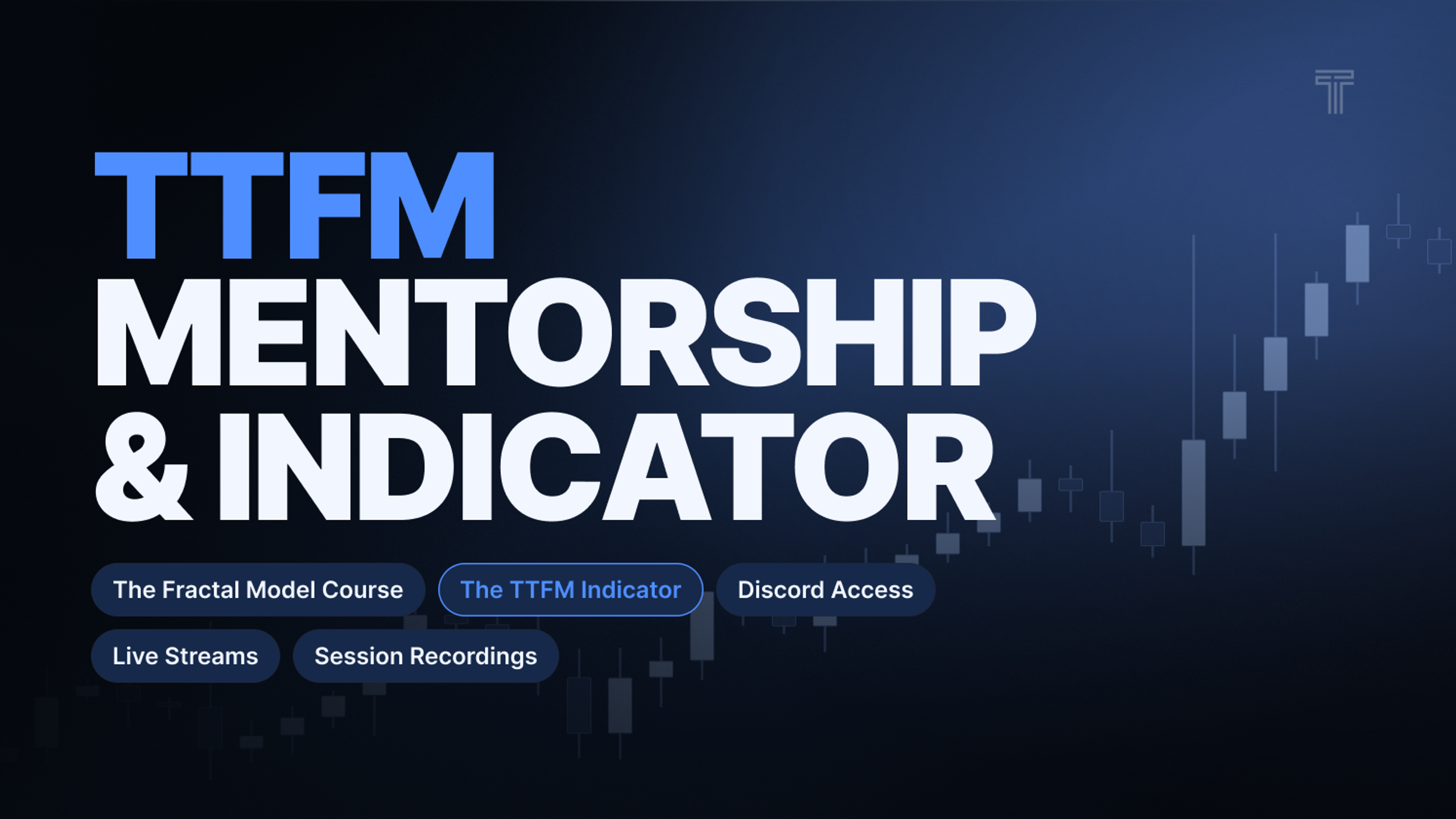 TTFM
MENTORSHIP
& INDICATOR

The Fractal Model Course
The TTFM Indicator
Discord Access
Live Streams
Session Recordings